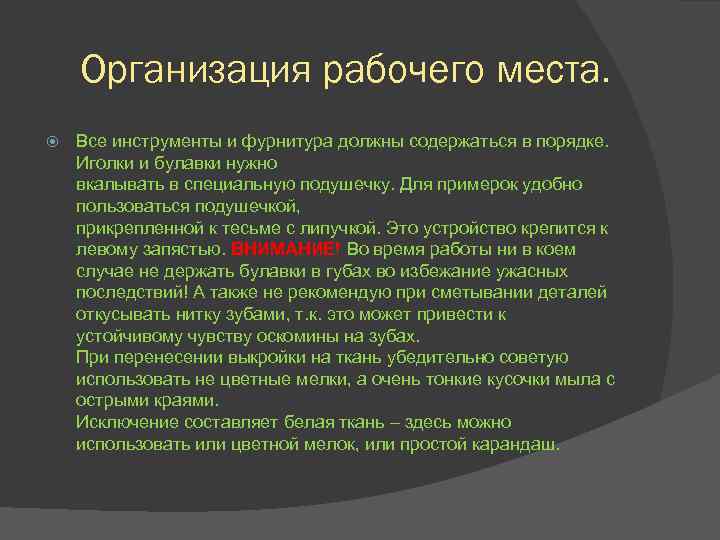 Организация рабочего места.

Все инструменты и фурнитура должны содержаться в порядке. Иголки и булавки нужно вкалывать в специальную подушечку. Для примерок удобно пользоваться подушечкой, прикрепленной к тесьме с липучкой. Это устройство крепится к левому запястью. ВНИМАНИЕ! Во время работы ни в коем случае не держать булавки в губах во избежание ужасных последствий! А также не рекомендую при сметывании деталей откусывать нитку зубами, т.к. это может привести к устойчивому чувству оскомины на зубах.
При перенесении выкройки на ткань убедительно советую использовать не цветные мелки, а очень тонкие кусочки мыла с острыми краями.
Исключение составляет белая ткань – здесь можно использовать или цветной мелок, или простой карандаш.